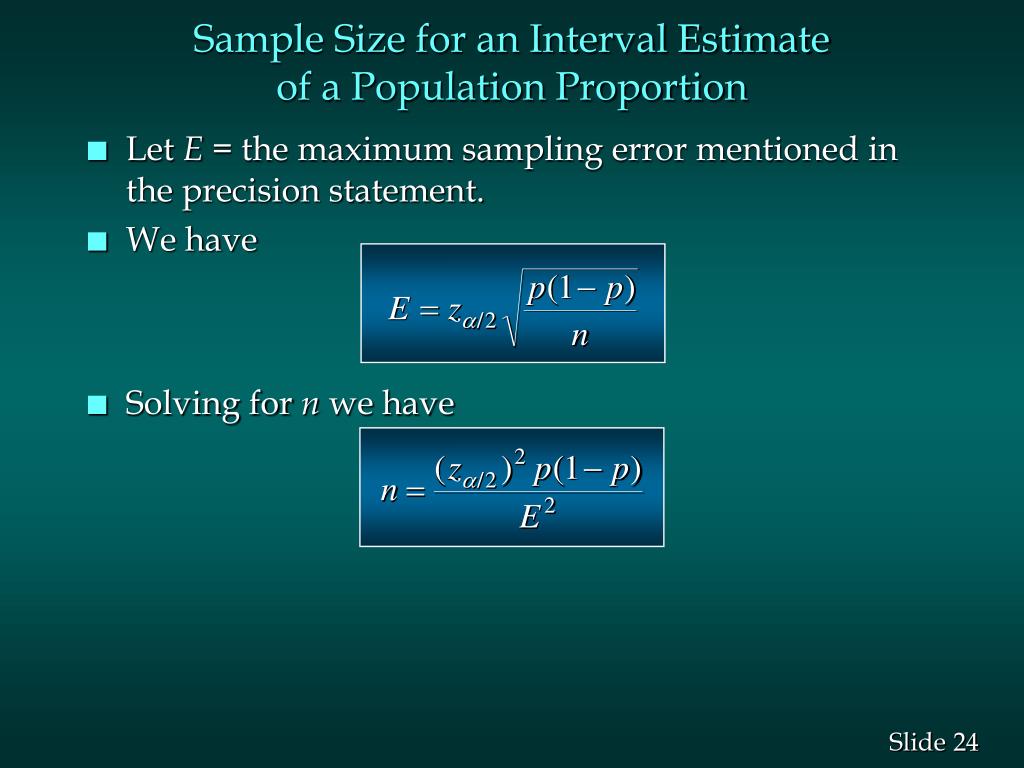 Sample Size for an Interval Estimate of a Population Proportion

Let $E$ = the maximum sampling error mentioned in the precision statement.

We have

$E = z_{\alpha/2}\sqrt{\frac{p(1-p)}{n}}$

Solving for $n$ we have

$n = \frac{(z_{\alpha/2})^2 p(1-p)}{E^2}$

Slide 24